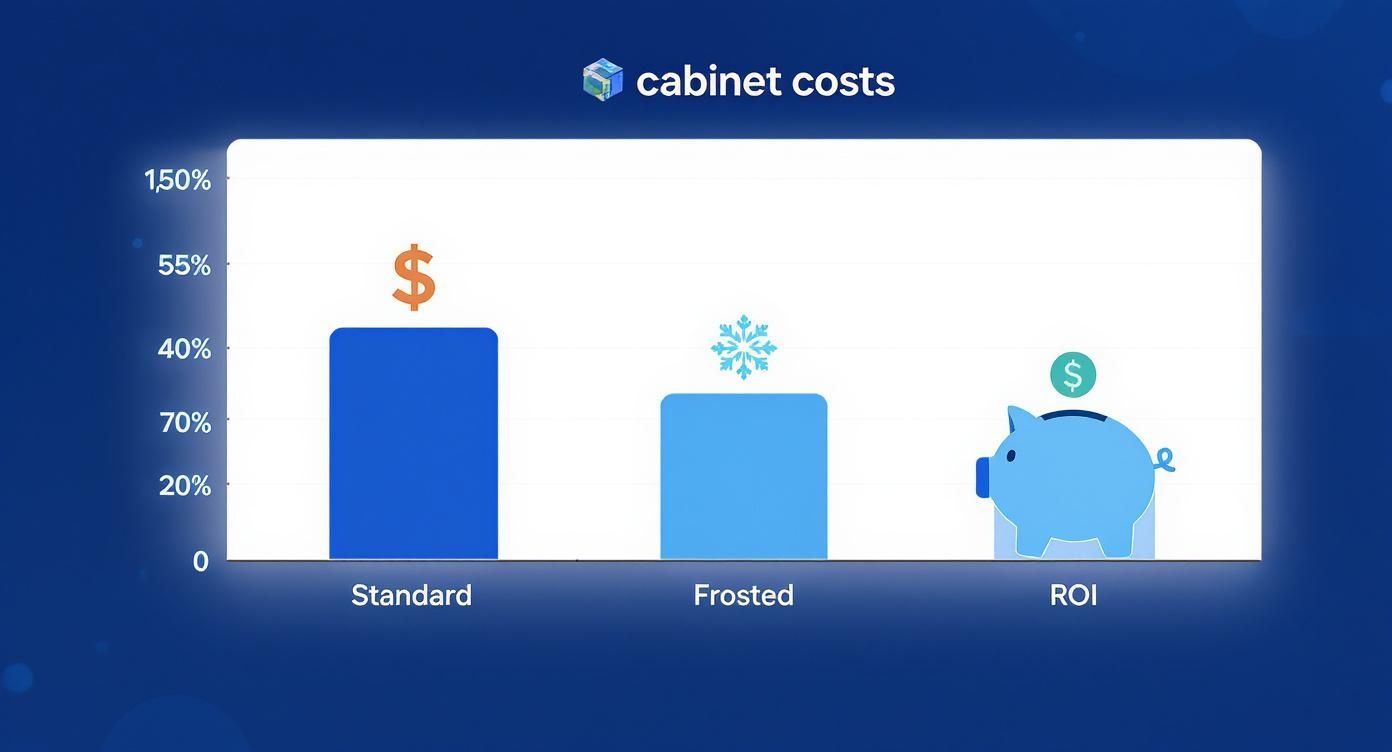 cabinet costs

1,50%

55%

40%

70%

20%

0

$

$

Standard

Frosted

ROI